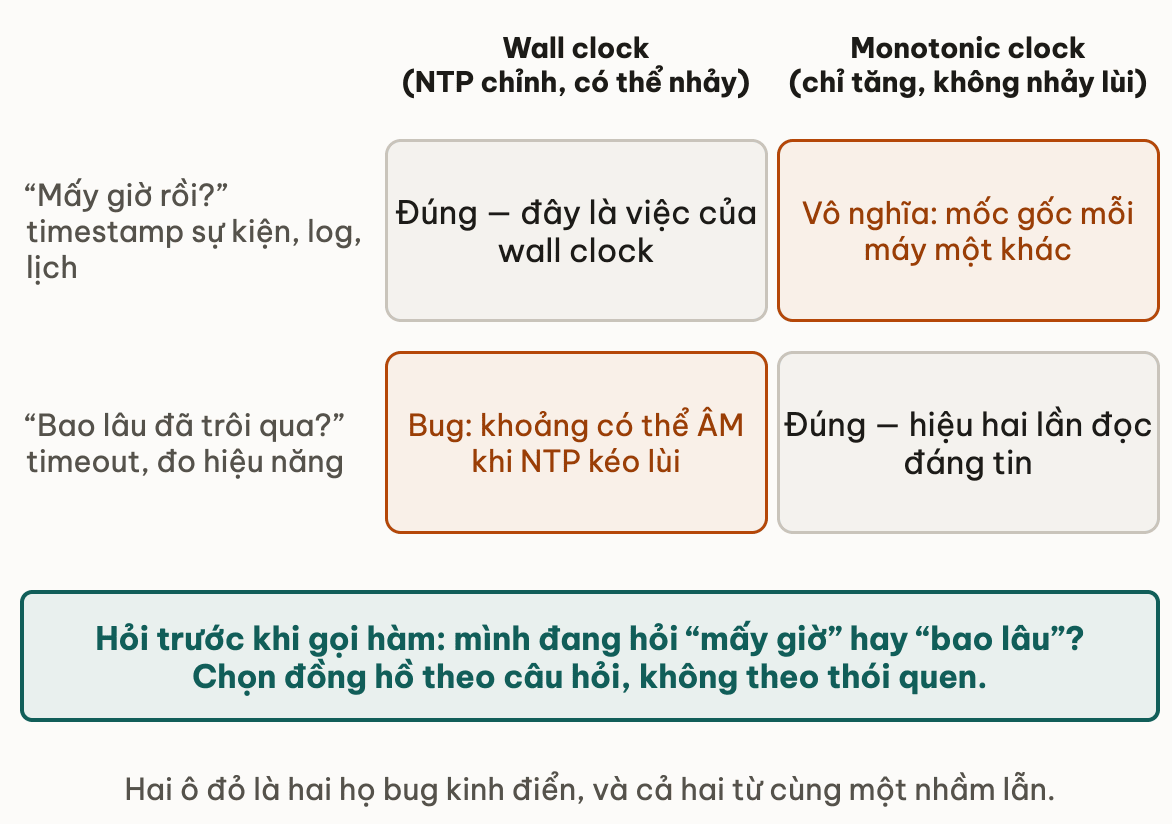 | | Wall clock (NTP chỉnh, có thể nhảy) | Monotonic clock (chỉ tăng, không nhảy lùi) |
|---|---|---|
| “Mấy giờ rồi?” timestamp sự kiện, log, lịch | Đúng — đây là việc của wall clock | Vô nghĩa: mốc gốc mỗi máy một khác |
| “Bao lâu đã trôi qua?” timeout, đo hiệu năng | Bug: khoảng có thể ÂM khi NTP kéo lùi | Đúng — hiệu hai lần đọc đáng tin |

Hỏi trước khi gọi hàm: mình đang hỏi “mấy giờ” hay “bao lâu”? Chọn đồng hồ theo câu hỏi, không theo thói quen.

Hai ô đỏ là hai họ bug kinh điển, và cả hai từ cùng một nhầm lẫn.